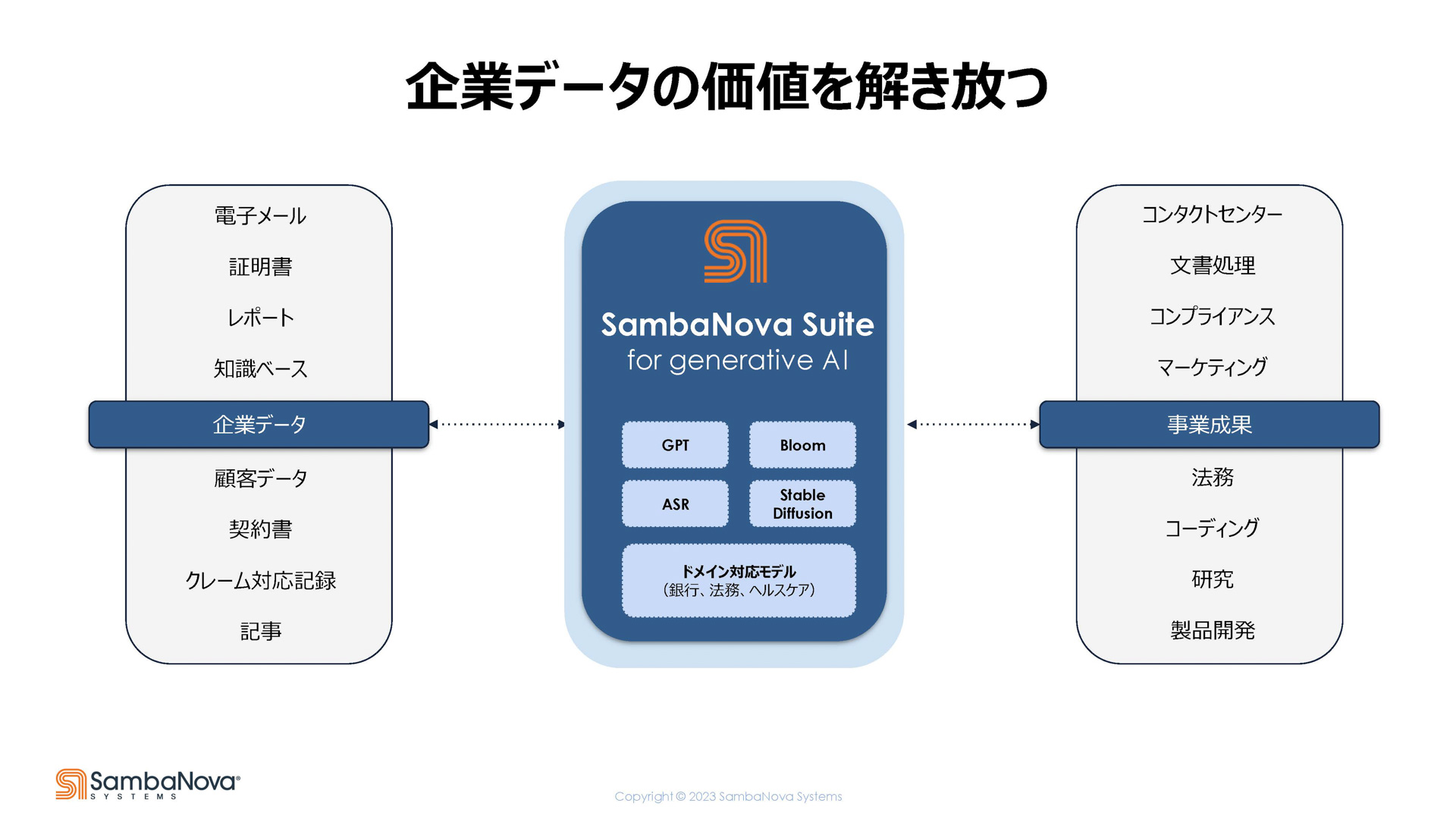 企業データの価値を解き放つ

電子メール

証明書

レポート

知識ベース

企業データ

顧客データ

契約書

クレーム対応記録

記事

SambaNova Suite
for generative AI

GPT

Bloom

ASR

Stable Diffusion

ドメイン対応モデル
（銀行、法務、ヘルスケア）

コンタクトセンター

文書処理

コンプライアンス

マーケティング

事業成果

法務

コーディング

研究

製品開発

SambaNova® SYSTEMS

Copyright © 2023 SambaNova Systems